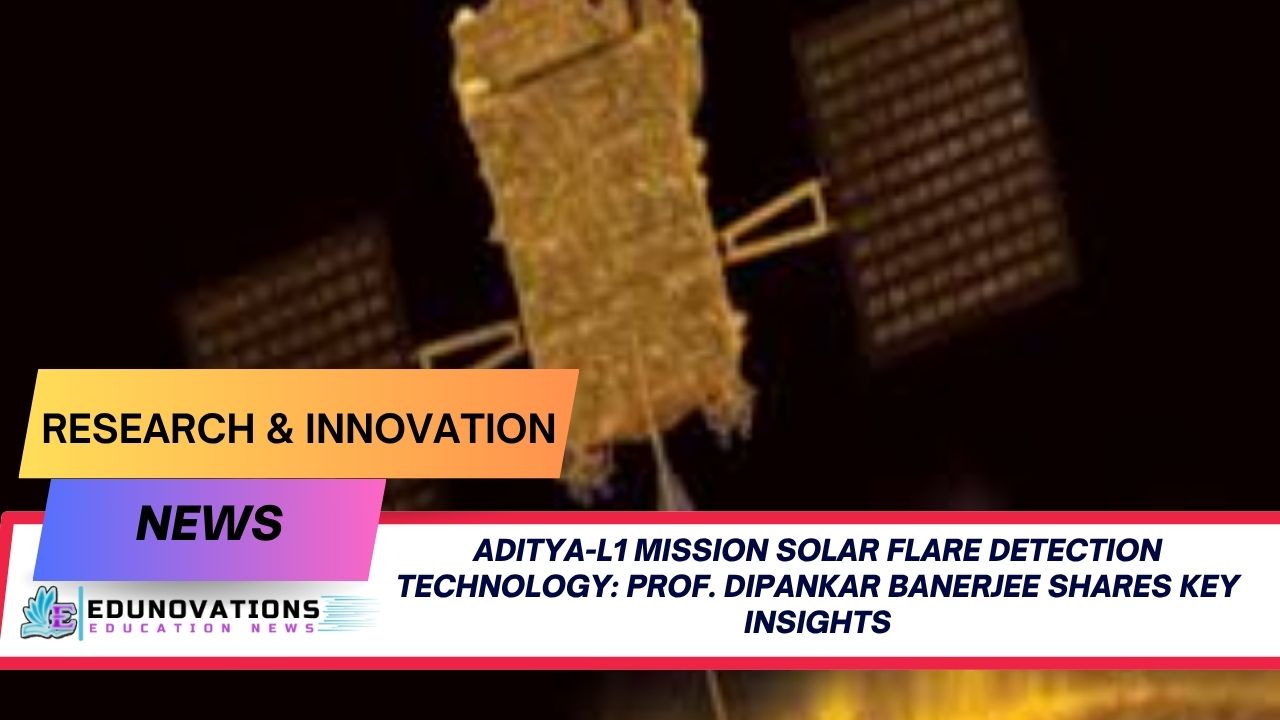 RESEARCH & INNOVATION

NEWS

E EDUNOVATIONS
EDUCATION NEWS

ADITYA-L1 MISSION SOLAR FLARE DETECTION TECHNOLOGY: PROF. DIPANKAR BANERJEE SHARES KEY INSIGHTS